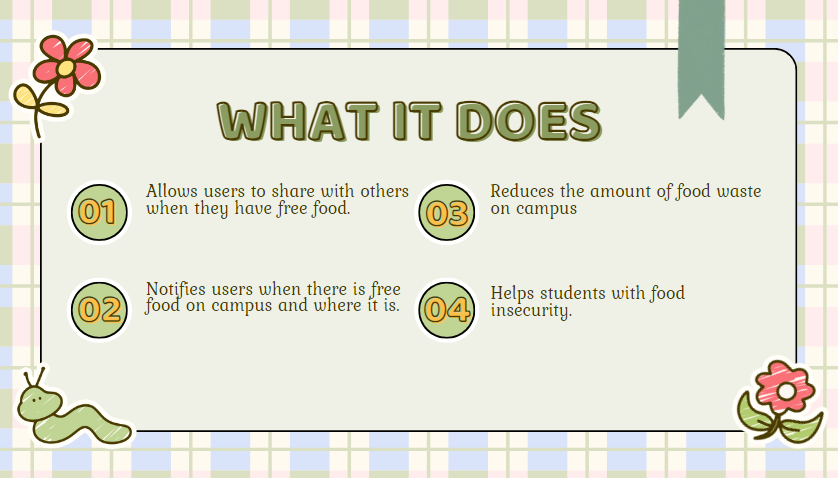 WHAT IT DOES

01
Allows users to share with others when they have free food.

02
Notifies users when there is free food on campus and where it is.

03
Reduces the amount of food waste on campus

04
Helps students with food insecurity.